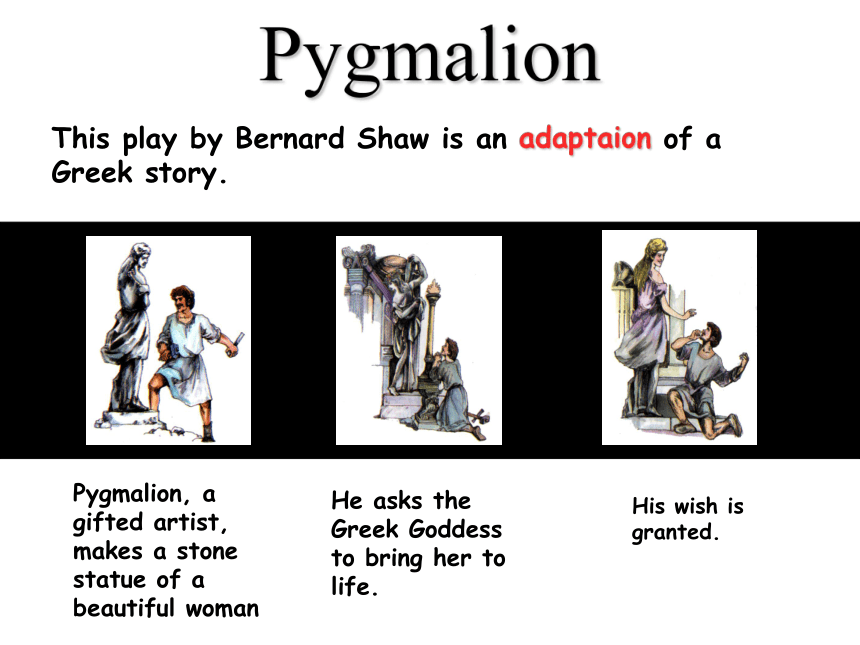 Pygmalion

This play by Bernard Shaw is an adaptaion of a Greek story.

Pygmalion, a gifted artist, makes a stone statue of a beautiful woman

He asks the Greek Goddess to bring her to life.

His wish is granted.